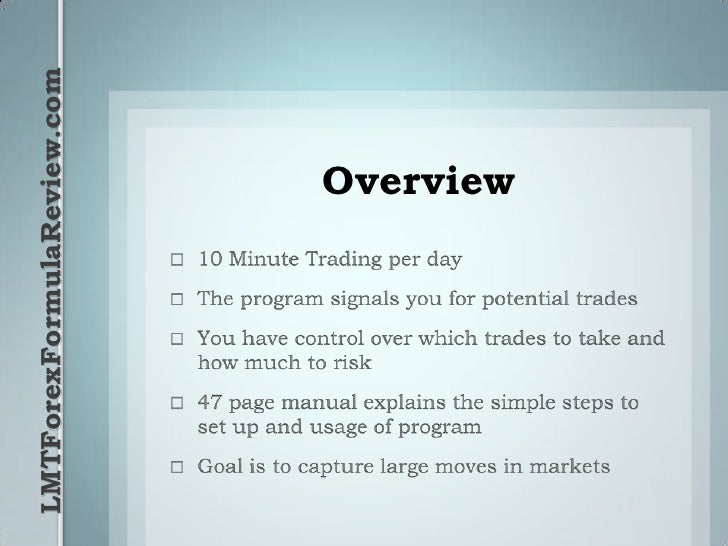 LMTForexFormulaReview.com

Overview

□ 10 Minute Trading per day

□ The program signals you for potential trades

□ You have control over which trades to take and how much to risk

□ 47 page manual explains the simple steps to set up and usage of program

□ Goal is to capture large moves in markets